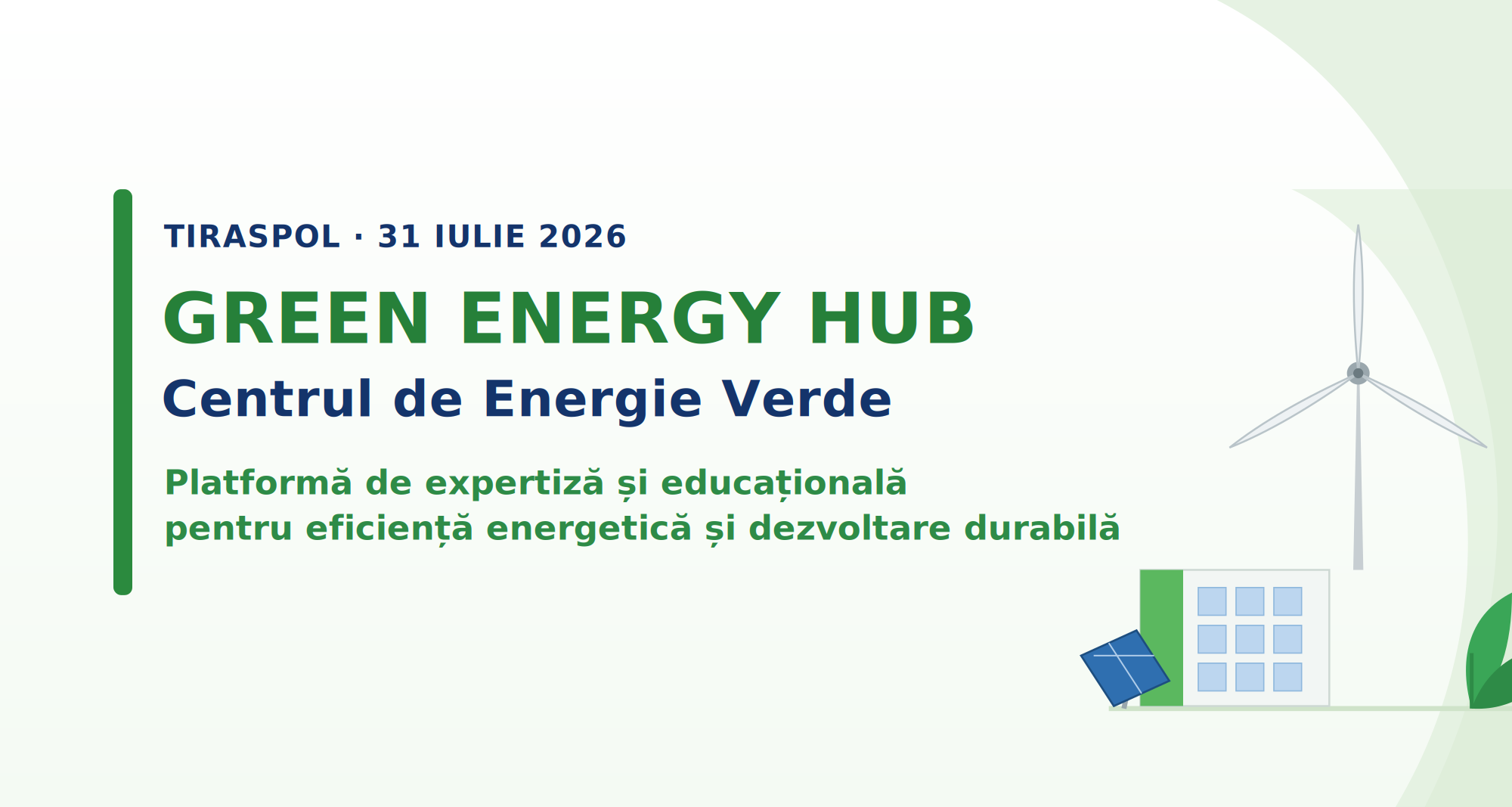 TIRASPOL · 31 IULIE 2026

GREEN ENERGY HUB

Centrul de Energie Verde

Platformă de expertiză și educațională pentru eficiență energetică și dezvoltare durabilă